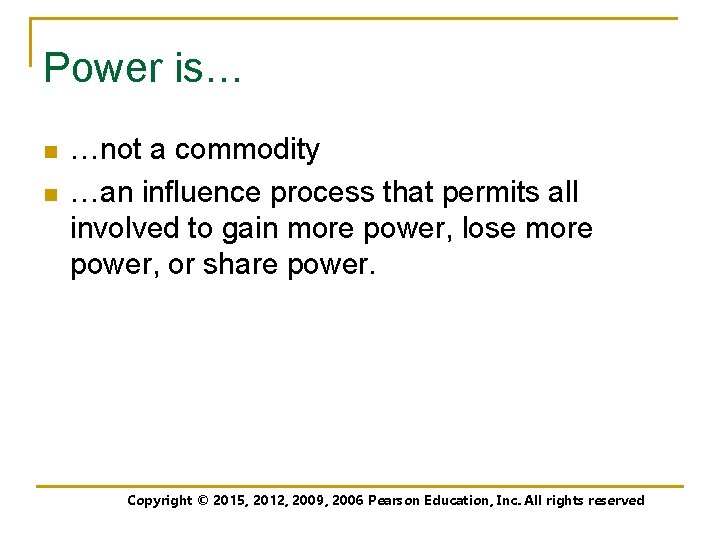 Power is…

…not a commodity

…an influence process that permits all involved to gain more power, lose more power, or share power.

Copyright © 2015, 2012, 2009, 2006 Pearson Education, Inc. All rights reserved